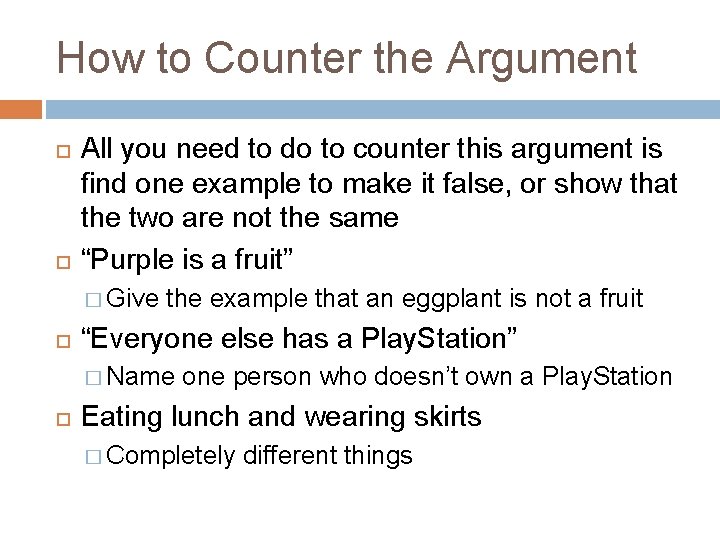 How to Counter the Argument

All you need to do to counter this argument is find one example to make it false, or show that the two are not the same

“Purple is a fruit”

Give the example that an eggplant is not a fruit

“Everyone else has a PlayStation”

Name one person who doesn’t own a PlayStation

Eating lunch and wearing skirts

Completely different things